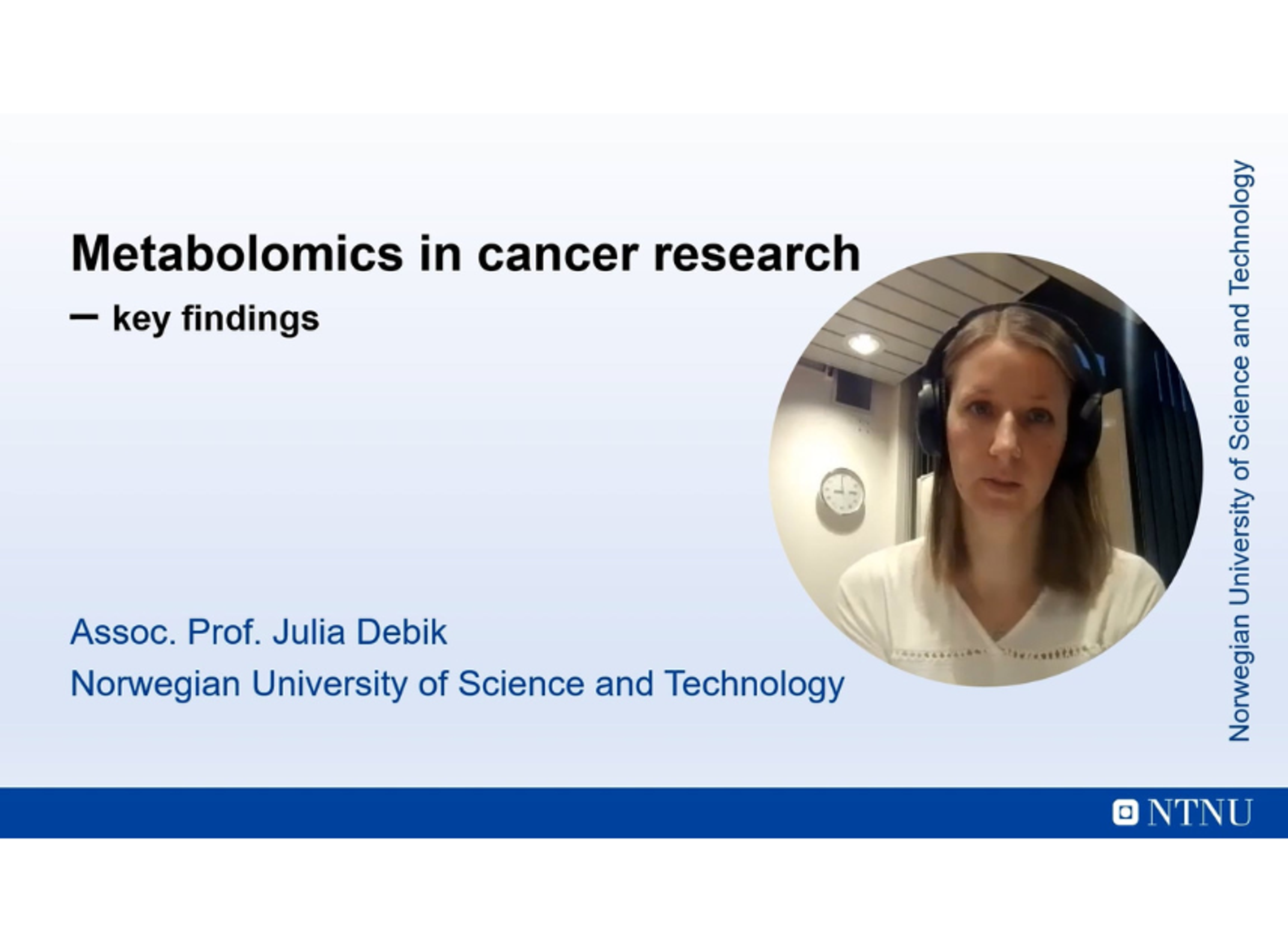 Metabolomics in cancer research
– key findings

Assoc. Prof. Julia Debik
Norwegian University of Science and Technology

Norwegian University of Science and Technology

NTNU